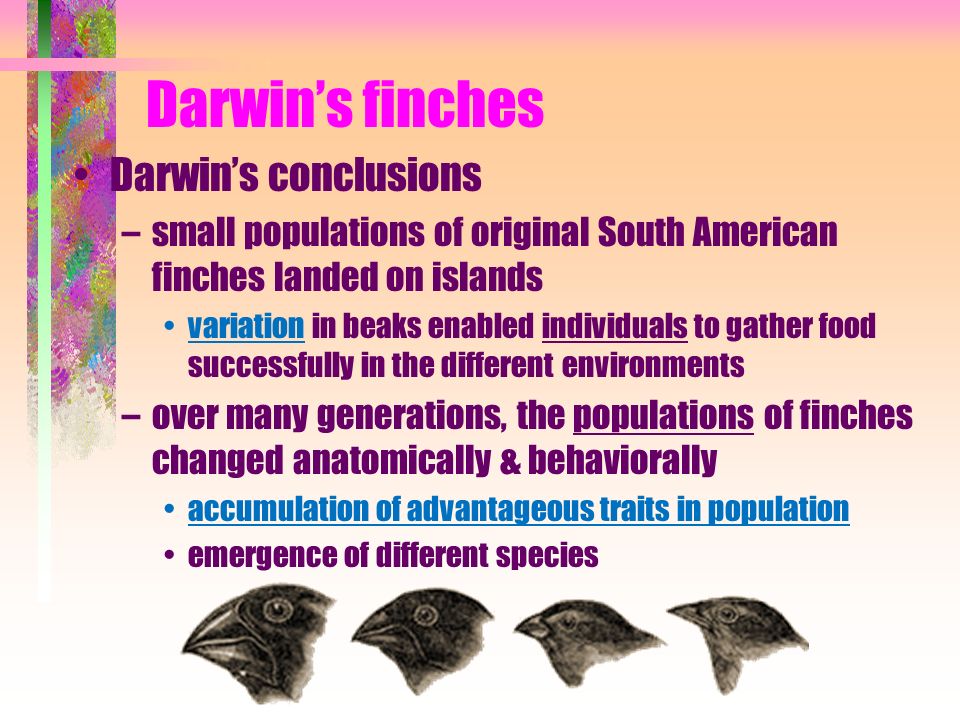 Darwin's finches

• Darwin's conclusions

– small populations of original South American finches landed on islands

• variation in beaks enabled individuals to gather food successfully in the different environments

– over many generations, the populations of finches changed anatomically & behaviorally

• accumulation of advantageous traits in population

• emergence of different species